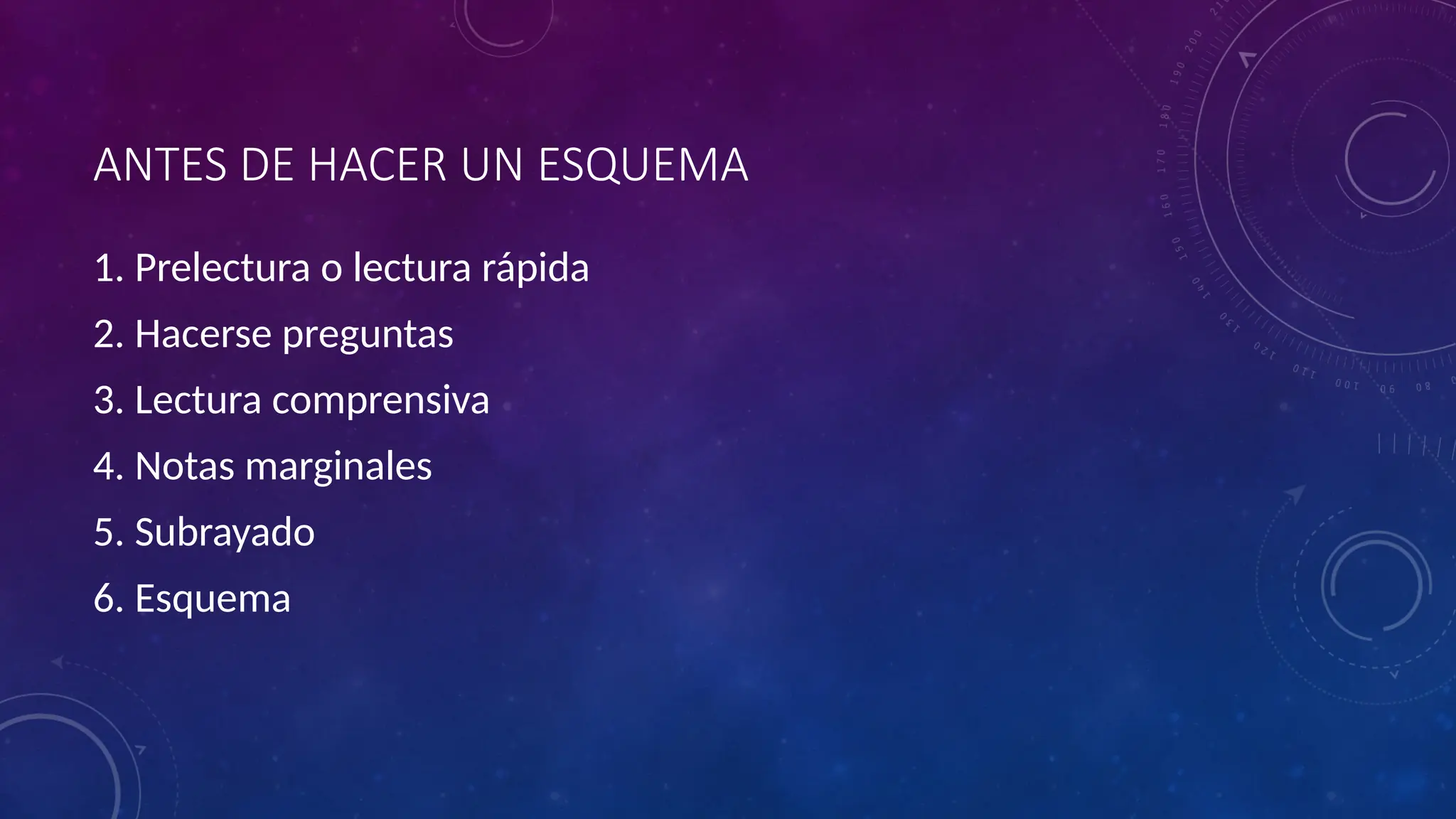 ANTES DE HACER UN ESQUEMA

1. Prelectura o lectura rápida
2. Hacerse preguntas
3. Lectura comprensiva
4. Notas marginales
5. Subrayado
6. Esquema